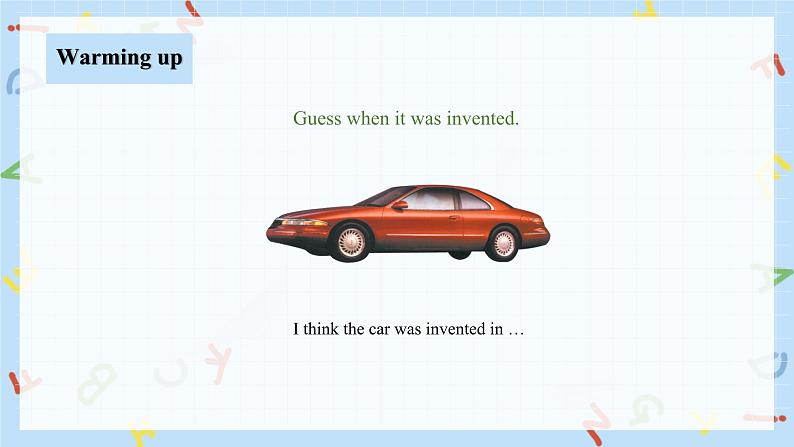 Warming up

Guess when it was invented.

I think the car was invented in …